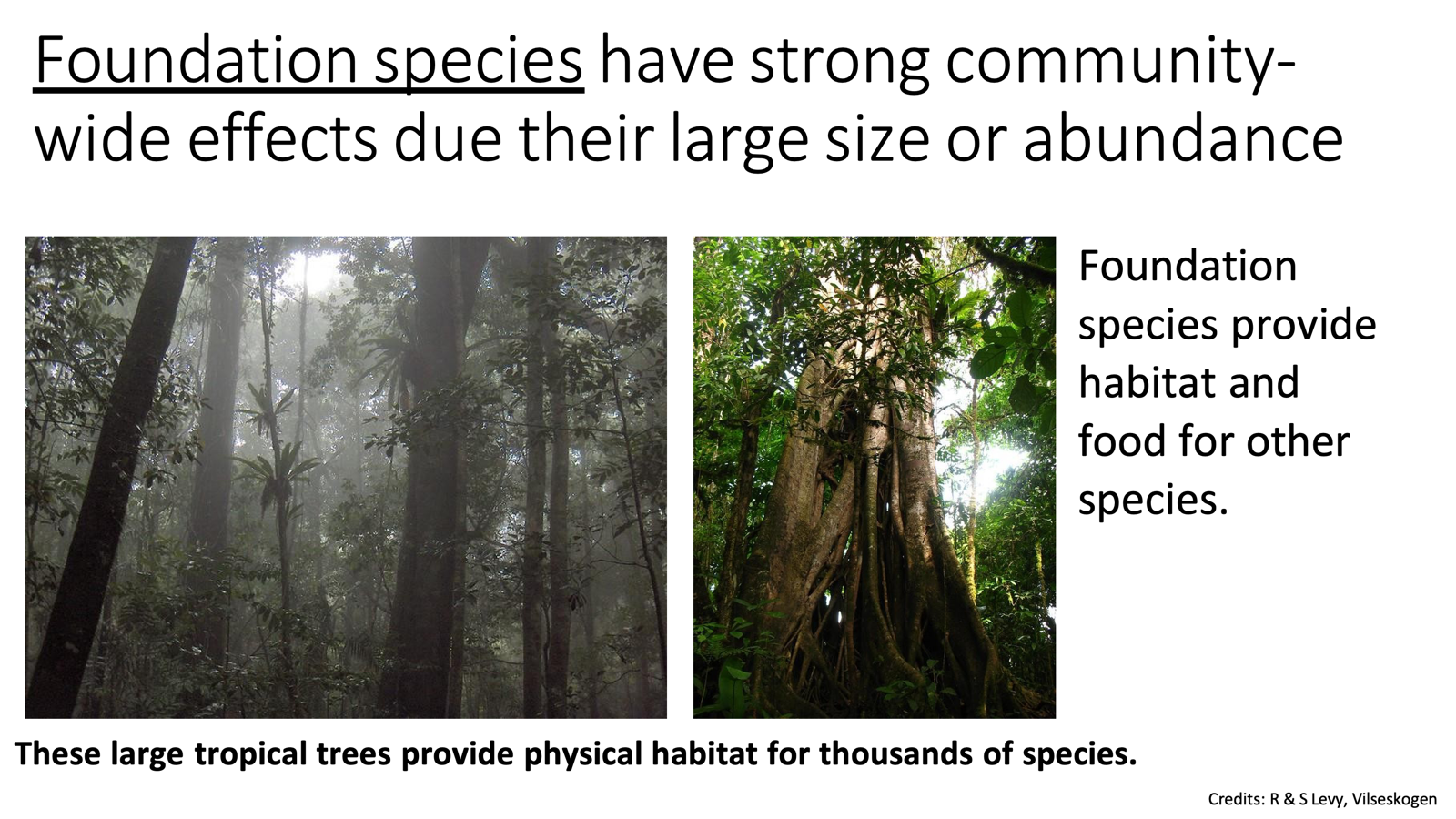 Foundation species have strong community-wide effects due their large size or abundance

Foundation species provide habitat and food for other species.

These large tropical trees provide physical habitat for thousands of species.

Credits: R & S Levy, Vilseskogen